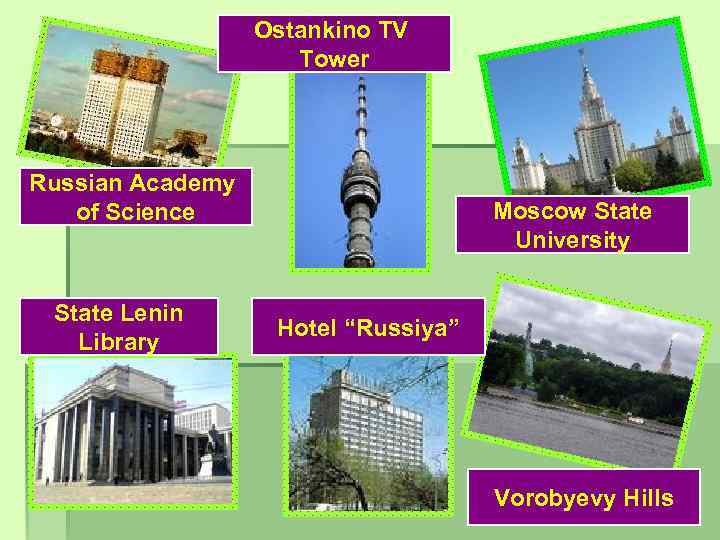 Ostankino TV Tower

Russian Academy of Science

Moscow State University

State Lenin Library

Hotel “Russiya”

Vorobyevy Hills